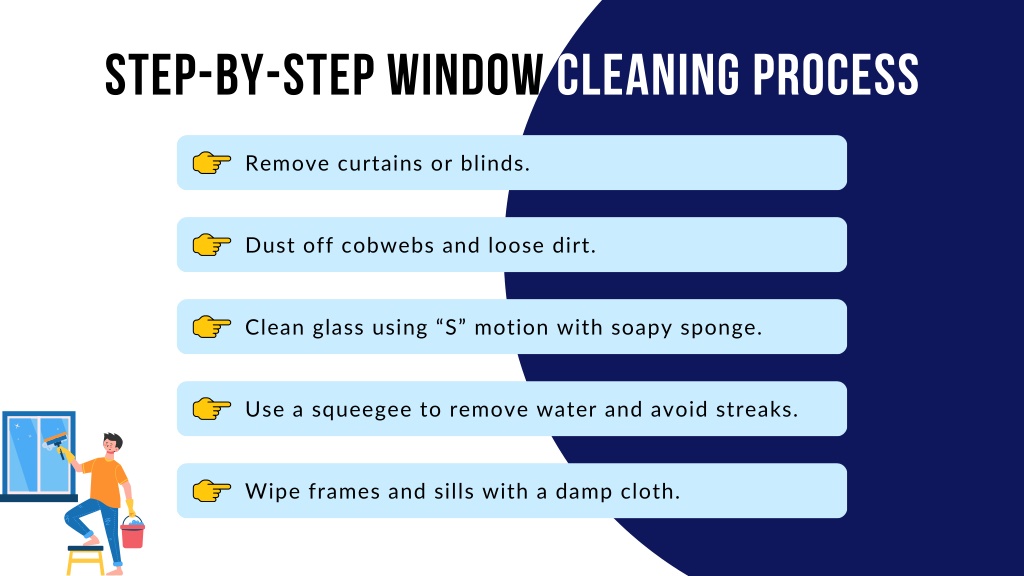 STEP-BY-STEP WINDOW CLEANING PROCESS

Remove curtains or blinds.

Dust off cobwebs and loose dirt.

Clean glass using “S” motion with soapy sponge.

Use a squeegee to remove water and avoid streaks.

Wipe frames and sills with a damp cloth.